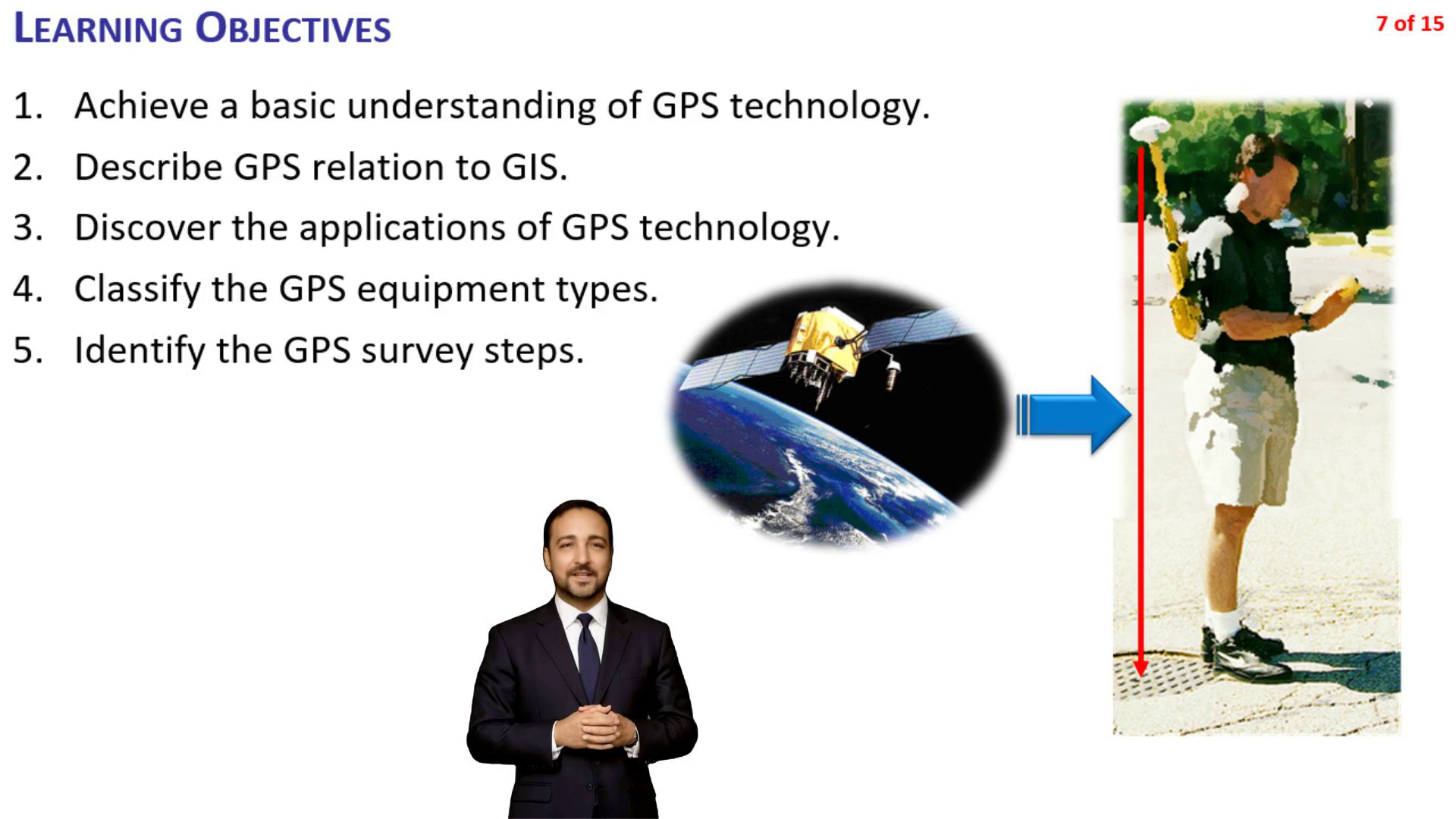 LEARNING OBJECTIVES

7 of 15

1. Achieve a basic understanding of GPS technology.
2. Describe GPS relation to GIS.
3. Discover the applications of GPS technology.
4. Classify the GPS equipment types.
5. Identify the GPS survey steps.